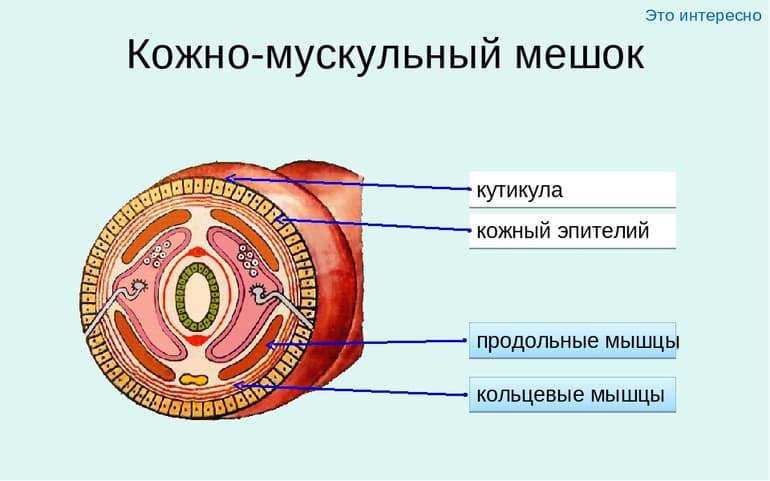 Это интересно

Кожно-мускульный мешок

кутикула

кожный эпителий

продольные мышцы

кольцевые мышцы